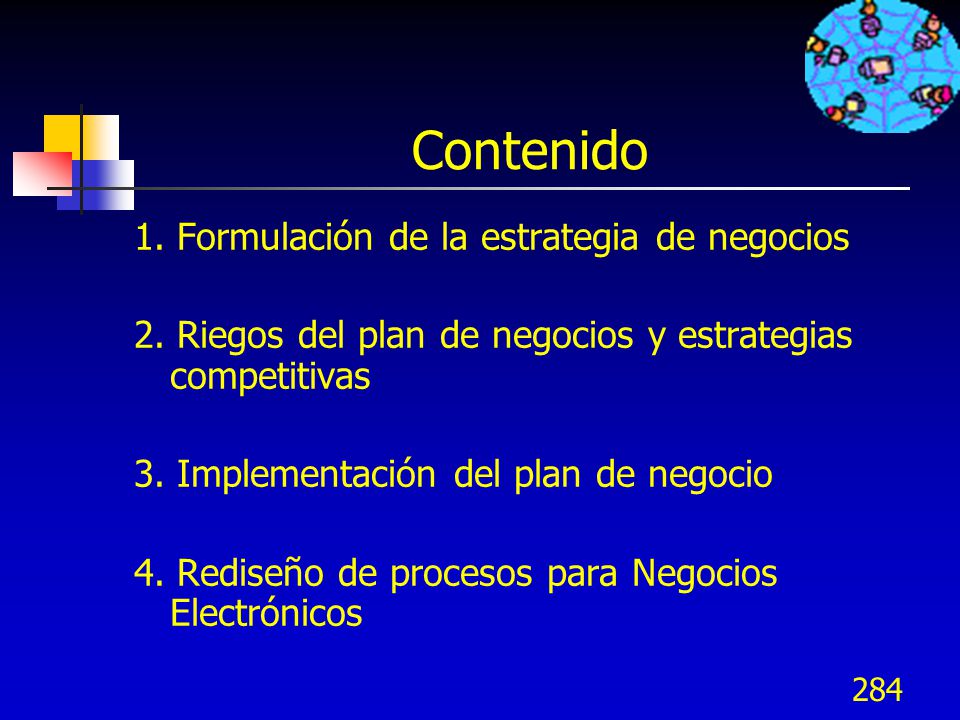 Contenido

1. Formulación de la estrategia de negocios

2. Riegos del plan de negocios y estrategias competitivas

3. Implementación del plan de negocio

4. Rediseño de procesos para Negocios Electrónicos

284